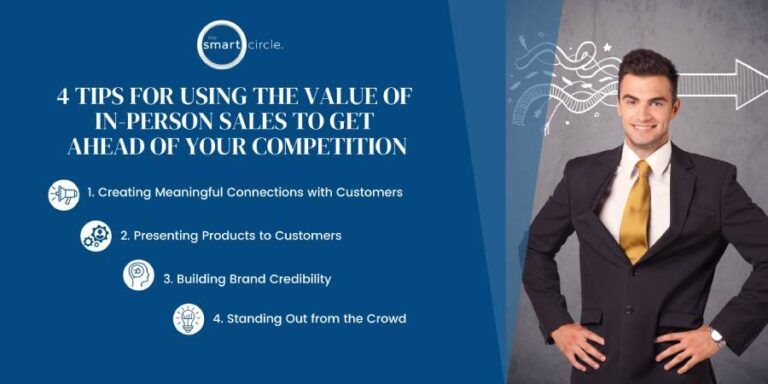 the smart circle.

4 TIPS FOR USING THE VALUE OF IN-PERSON SALES TO GET AHEAD OF YOUR COMPETITION

1. Creating Meaningful Connections with Customers

2. Presenting Products to Customers

3. Building Brand Credibility

4. Standing Out from the Crowd